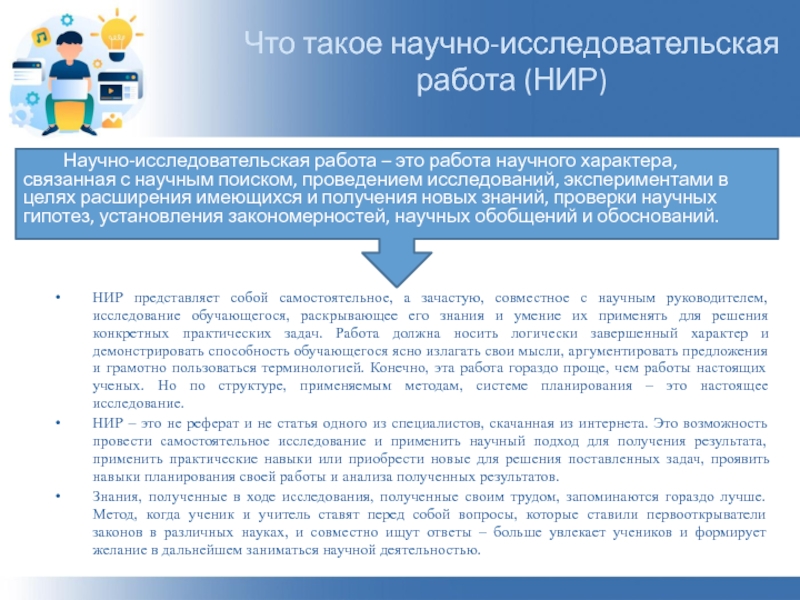 Что такое научно-исследовательская работа (НИР)

Научно-исследовательская работа – это работа научного характера, связанная с научным поиском, проведением исследований, экспериментами в целях расширения имеющихся и получения новых знаний, проверки научных гипотез, установления закономерностей, научных обобщений и обоснований.

• НИР представляет собой самостоятельное, а зачастую, совместное с научным руководителем, исследование обучающегося, раскрывающее его знания и умение их применять для решения конкретных практических задач. Работа должна носить логически завершенный характер и демонстрировать способность обучающегося ясно излагать свои мысли, аргументировать предложения и грамотно пользоваться терминологией. Конечно, эта работа гораздо проще, чем работы настоящих ученых. Но по структуре, применяемым методам, системе планирования – это настоящее исследование.

• НИР – это не реферат и не статья одного из специалистов, скачанная из интернета. Это возможность провести самостоятельное исследование и применить научный подход для получения результата, применить практические навыки или приобрести новые для решения поставленных задач, проявить навыки планирования своей работы и анализа полученных результатов.

• Знания, полученные в ходе исследования, полученные своим трудом, запоминаются гораздо лучше. Метод, когда ученик и учитель ставят перед собой вопросы, которые ставили первооткрыватели законов в различных науках, и совместно ищут ответы – больше увлекает учеников и формирует желание в дальнейшем заниматься научной деятельностью.